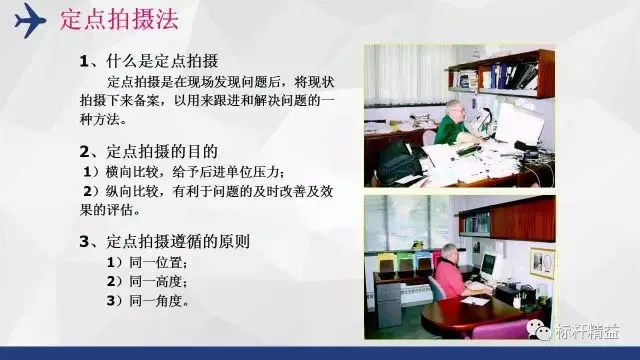 定点拍摄法

1、什么是定点拍摄

定点拍摄是在现场发现问题后，将现状拍摄下来备案，以用来跟进和解决问题的一种方法。

2、定点拍摄的目的

1）横向比较，给予后进单位压力；

2）纵向比较，有利于问题的及时改善及效果的评估。

3、定点拍摄遵循的原则

1）同一位置；

2）同一高度；

3）同一角度。

标杆精益